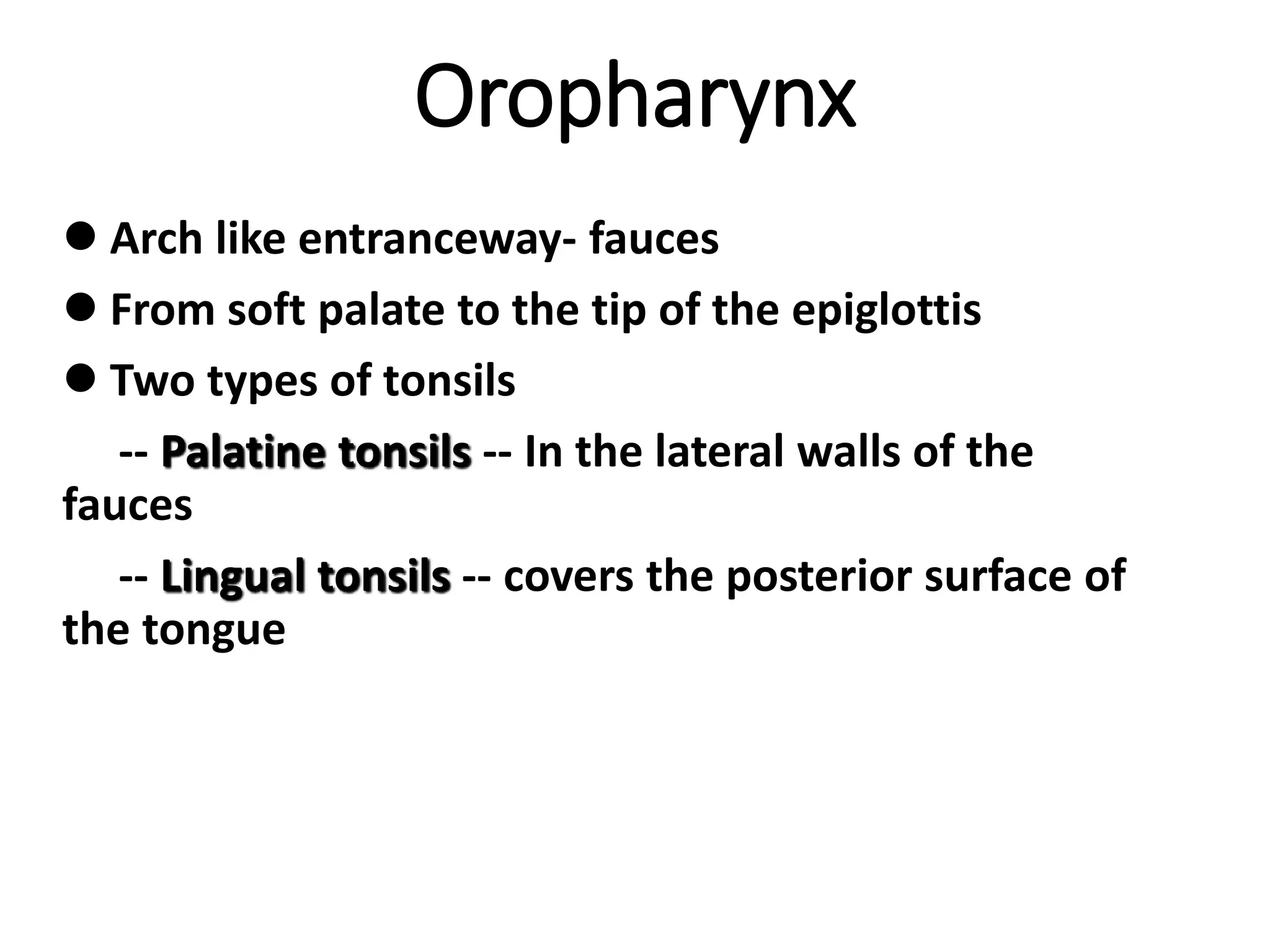 Oropharynx

● Arch like entranceway- fauces

● From soft palate to the tip of the epiglottis

● Two types of tonsils

-- Palatine tonsils -- In the lateral walls of the fauces

-- Lingual tonsils -- covers the posterior surface of the tongue